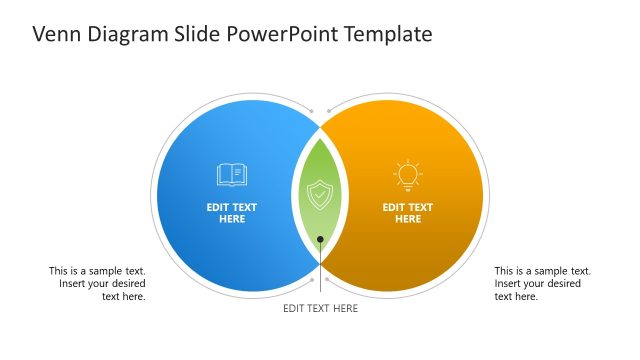 Venn Diagram Slide PowerPoint Template

EDIT TEXT HERE

EDIT TEXT HERE

This is a sample text. Insert your desired text here.

EDIT TEXT HERE

This is a sample text. Insert your desired text here.